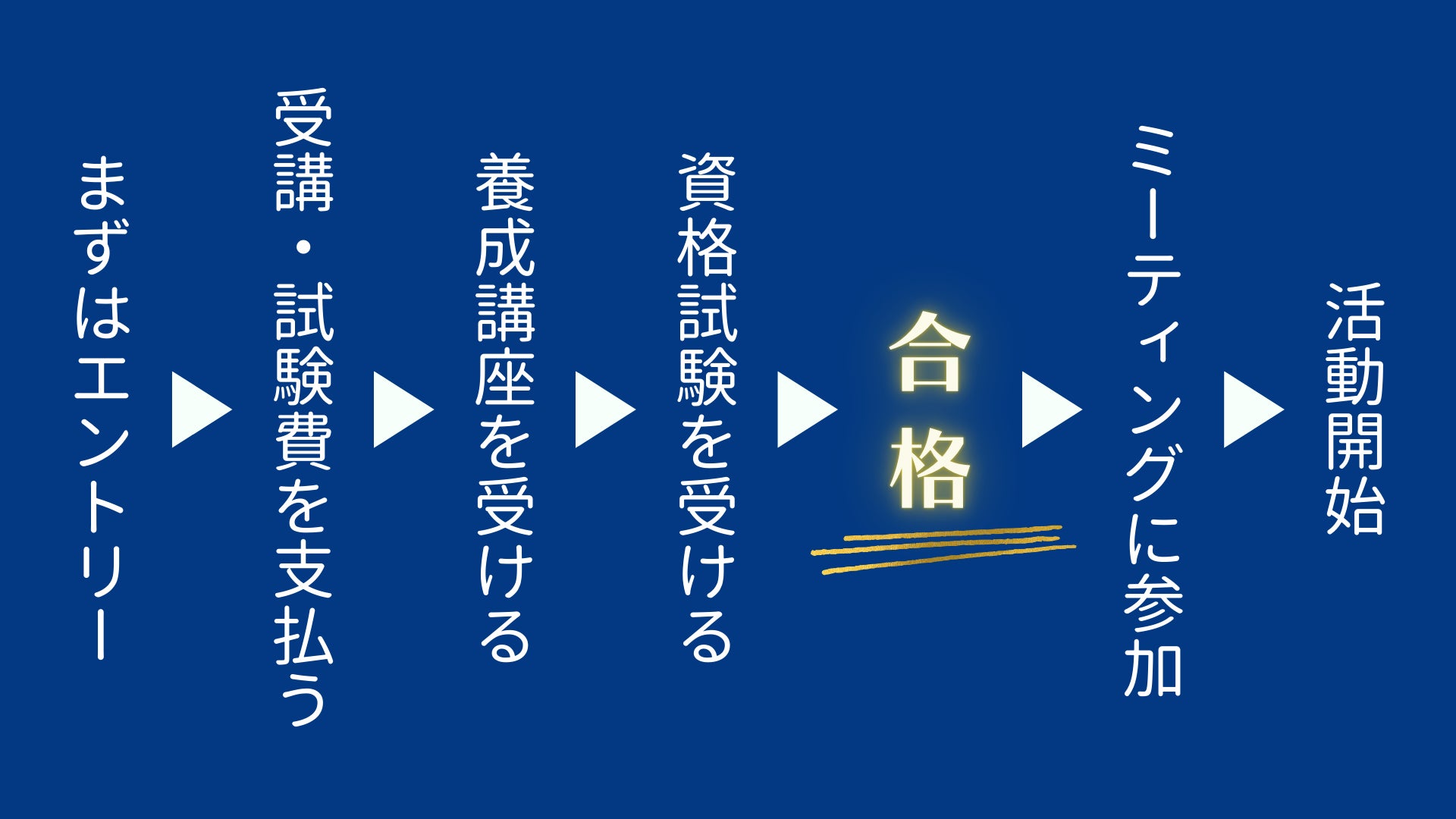 まずはエントリー ▶ 受講・試験費を支払う ▶ 養成講座を受ける ▶ 資格試験を受ける ▶ 合格 ▶ ミーティングに参加 ▶ 活動開始